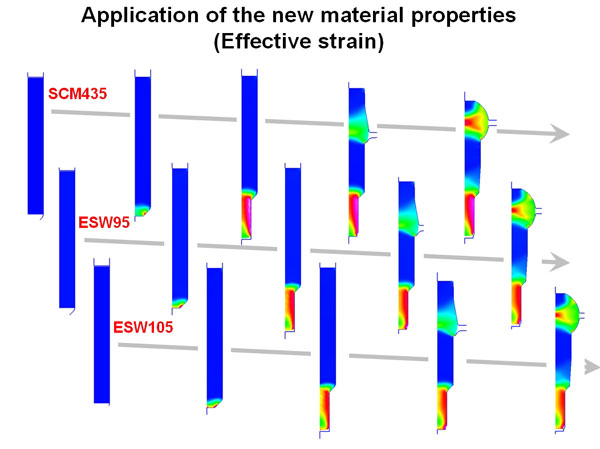 Application of the new material properties
(Effective strain)

SCM435

ESW95

ESW105